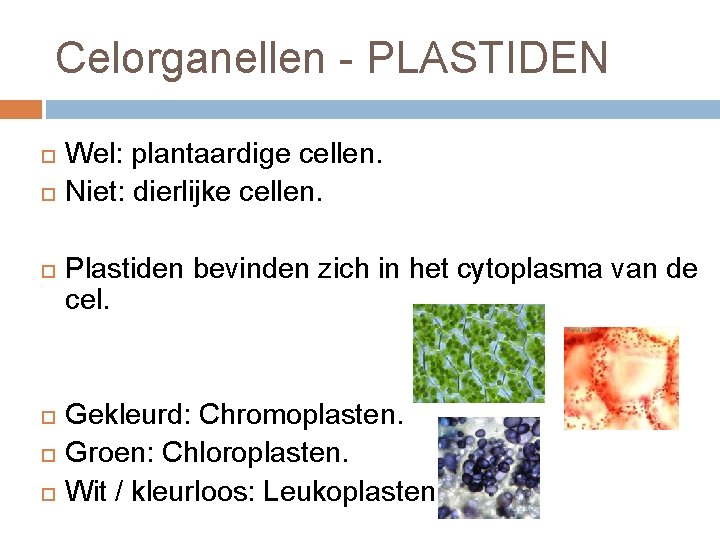 Celorganellen - PLASTIDEN

Wel: plantaardige cellen.
Niet: dierlijke cellen.

Plastiden bevinden zich in het cytoplasma van de cel.

Gekleurd: Chromoplasten.
Groen: Chloroplasten.
Wit / kleurloos: Leukoplasten